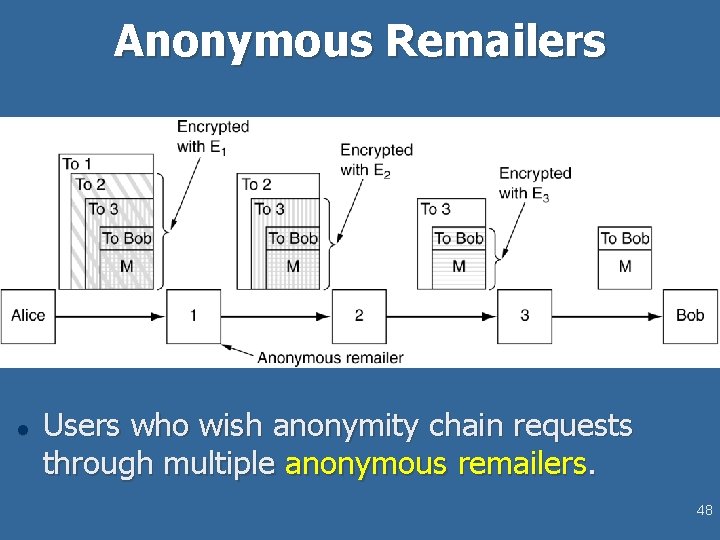 Anonymous Remailers

Encrypted with $E_1$

To 1
To 2
To 3
To Bob
M

Encrypted with $E_2$

To 2
To 3
To Bob
M

Encrypted with $E_3$

To 3
To Bob
M

To Bob
M

Alice
1
2
3
Bob

Anonymous remailer

• Users who wish anonymity chain requests through multiple anonymous remailers.

48